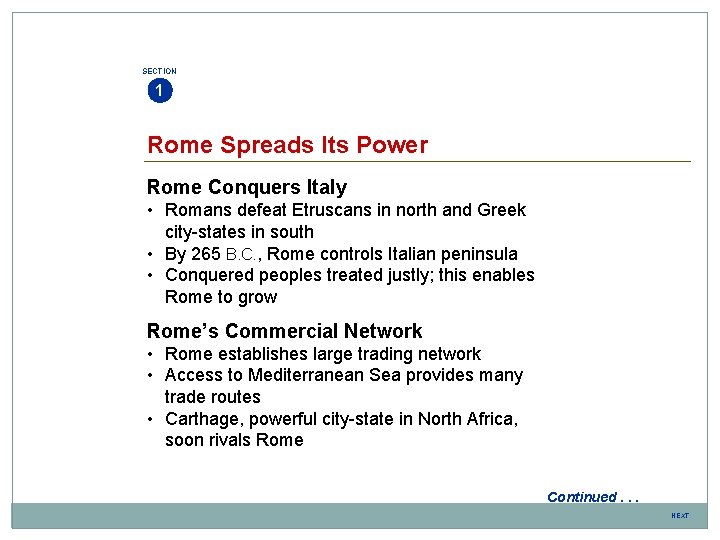 SECTION
1

Rome Spreads Its Power

Rome Conquers Italy
• Romans defeat Etruscans in north and Greek city-states in south
• By 265 B.C., Rome controls Italian peninsula
• Conquered peoples treated justly; this enables Rome to grow

Rome's Commercial Network
• Rome establishes large trading network
• Access to Mediterranean Sea provides many trade routes
• Carthage, powerful city-state in North Africa, soon rivals Rome

Continued . . .

NEXT